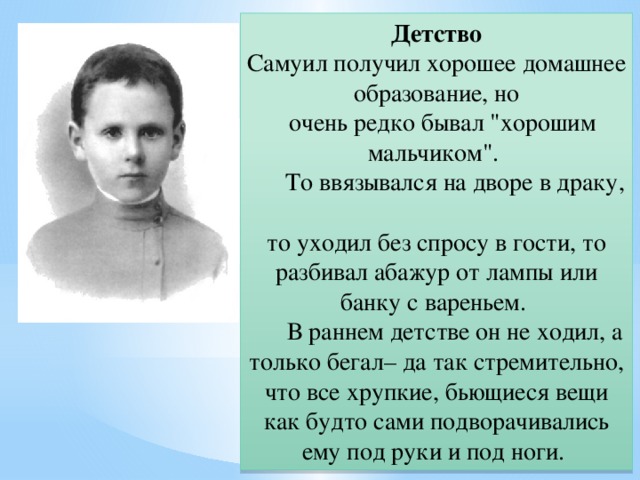 Детство

Самуил получил хорошее домашнее образование, но очень редко бывал "хорошим мальчиком".

То ввязывался на дворе в драку,

то уходил без спросу в гости, то разбивал абажур от лампы или банку с вареньем.

В раннем детстве он не ходил, а только бегал– да так стремительно, что все хрупкие, бьющиеся вещи как будто сами подворачивались ему под руки и под ноги.